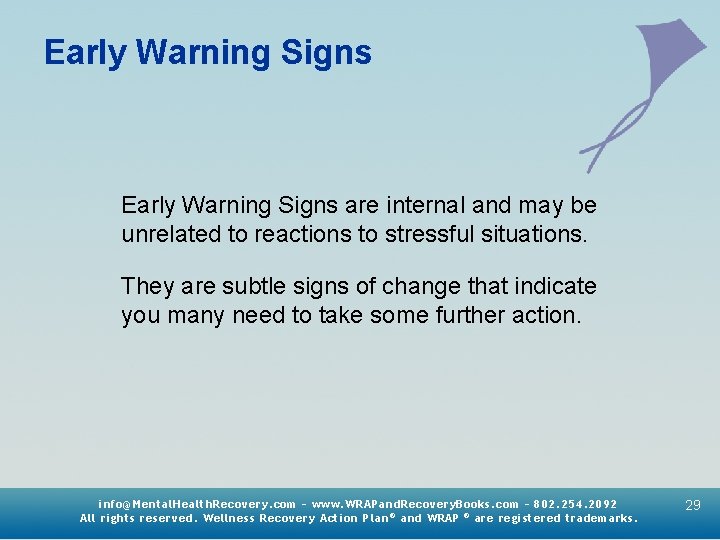 Early Warning Signs

Early Warning Signs are internal and may be unrelated to reactions to stressful situations.

They are subtle signs of change that indicate you many need to take some further action.

info@MentalHealthRecovery.com - www.WRAPandRecoveryBooks.com - 802.254.2092
All rights reserved. Wellness Recovery Action Plan® and WRAP ® are registered trademarks.

29